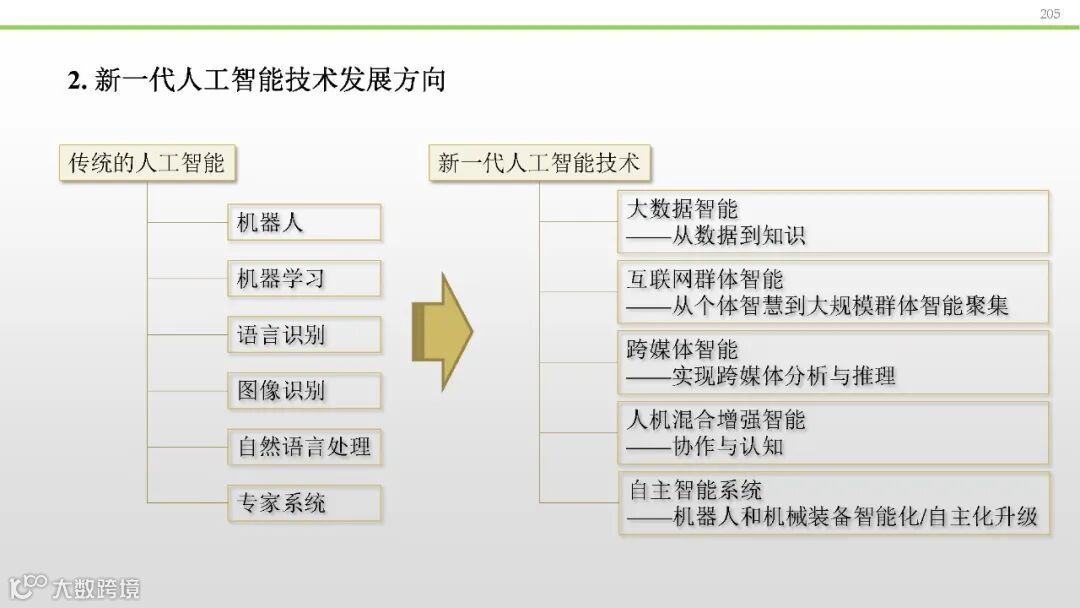 205

2. 新一代人工智能技术发展方向

传统的人工智能

机器人

机器学习

语言识别

图像识别

自然语言处理

专家系统

新一代人工智能技术

大数据智能
——从数据到知识

互联网群体智能
——从个体智慧到大规模群体智能聚集

跨媒体智能
——实现跨媒体分析与推理

人机混合增强智能
——协作与认知

自主智能系统
——机器人和机械装备智能化/自主化升级

大数跨境